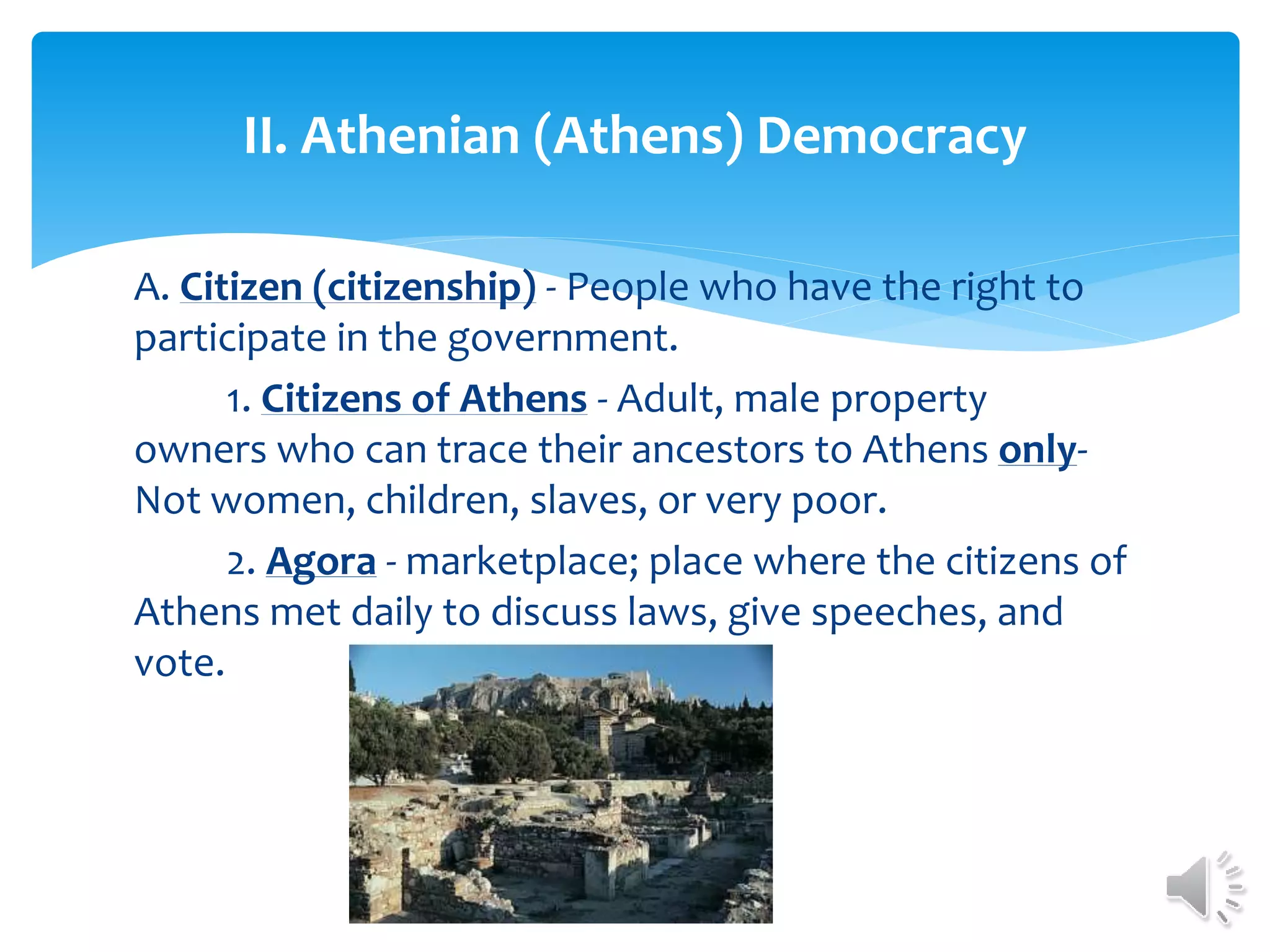 II. Athenian (Athens) Democracy

A. Citizen (citizenship) - People who have the right to participate in the government.

1. Citizens of Athens - Adult, male property owners who can trace their ancestors to Athens only- Not women, children, slaves, or very poor.

2. Agora - marketplace; place where the citizens of Athens met daily to discuss laws, give speeches, and vote.